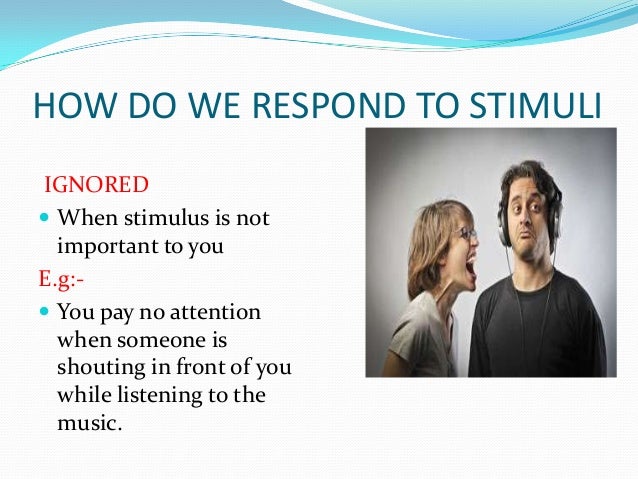 HOW DO WE RESPOND TO STIMULI

IGNORED

- When stimulus is not important to you

E.g:-

- You pay no attention when someone is shouting in front of you while listening to the music.